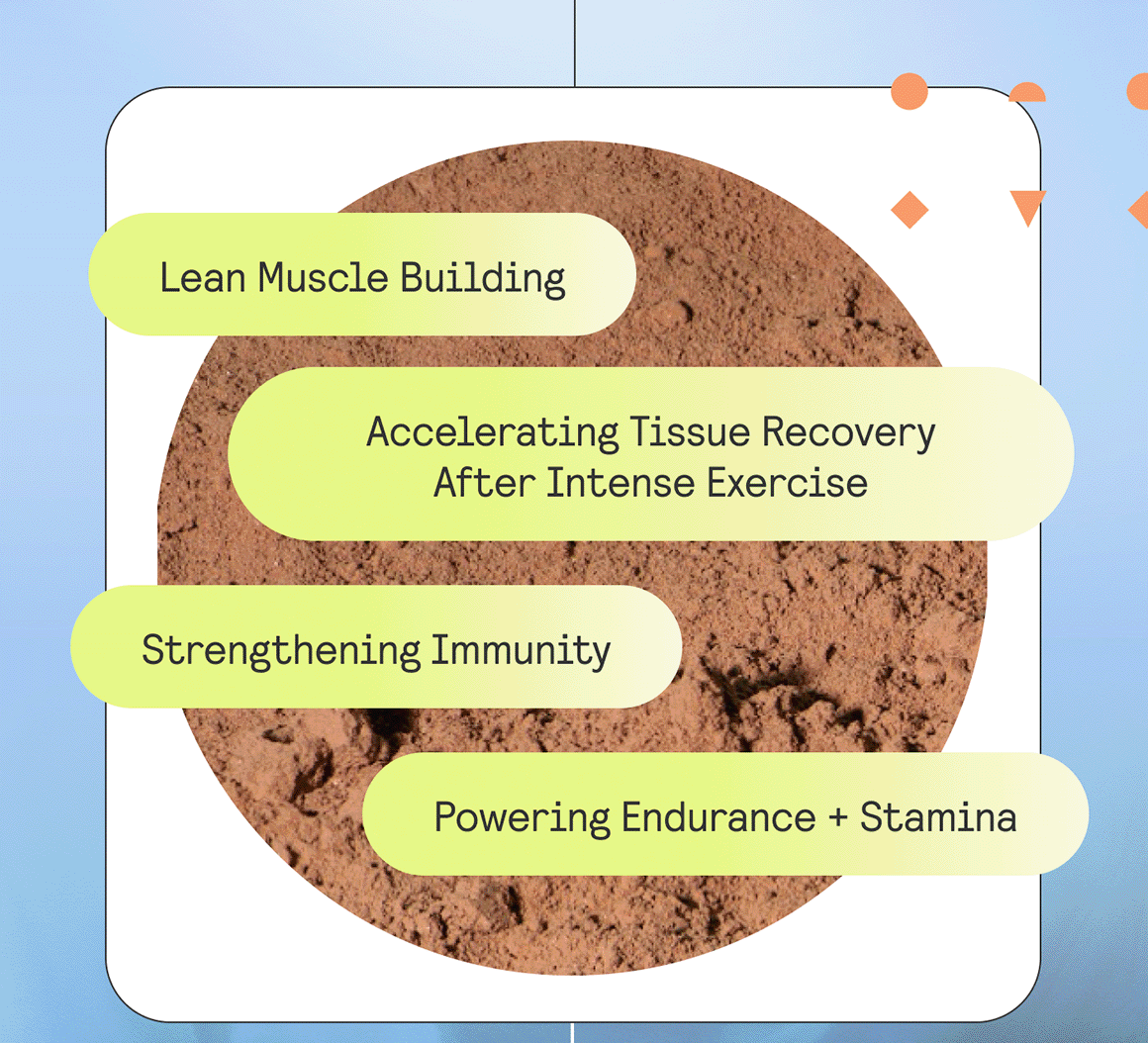 Lean Muscle Building

Accelerating Tissue Recovery After Intense Exercise

Strengthening Immunity

Powering Endurance + Stamina